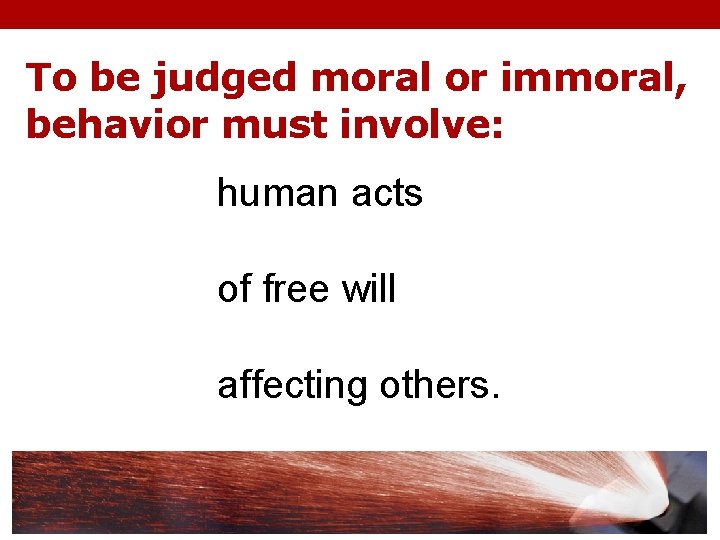 To be judged moral or immoral, behavior must involve:

human acts

of free will

affecting others.